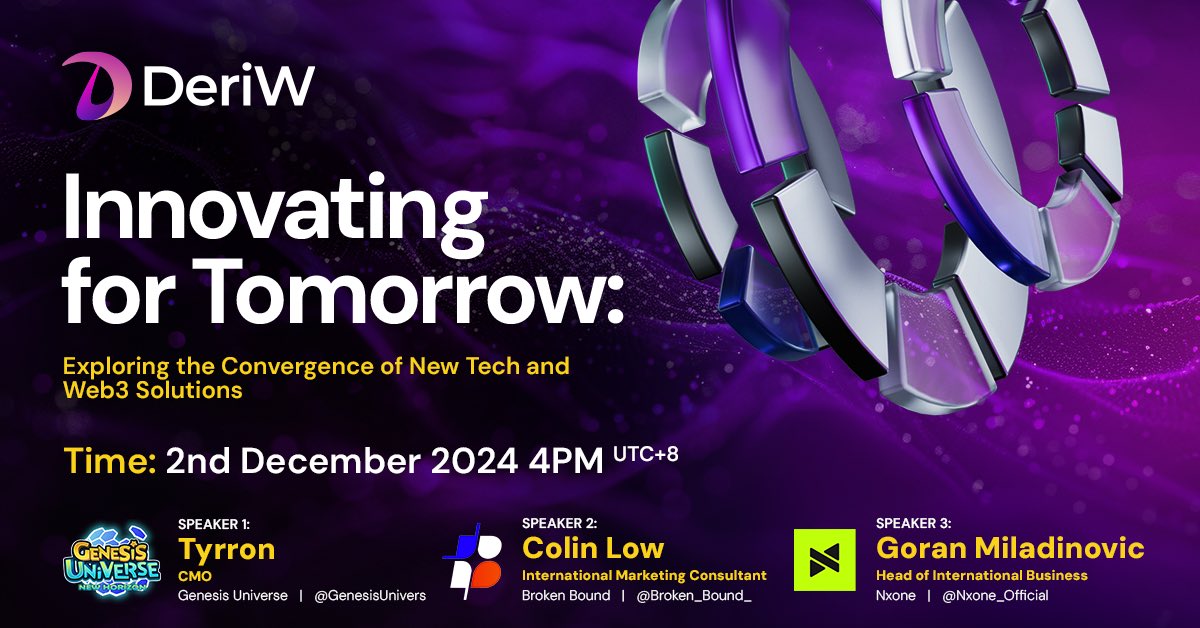 DeriW

Innovating for Tomorrow:

Exploring the Convergence of New Tech and Web3 Solutions

Time: 2nd December 2024 4PM UTC+8

GENESIS UNIVERSE NEW HORIZON

SPEAKER 1:
Tyrron
CMO
Genesis Universe | @GenesisUnivers

SPEAKER 2:
Colin Low
International Marketing Consultant
Broken Bound | @Broken_Bound_

SPEAKER 3:
Goran Miladinovic
Head of International Business
Nxone | @Nxone_Official